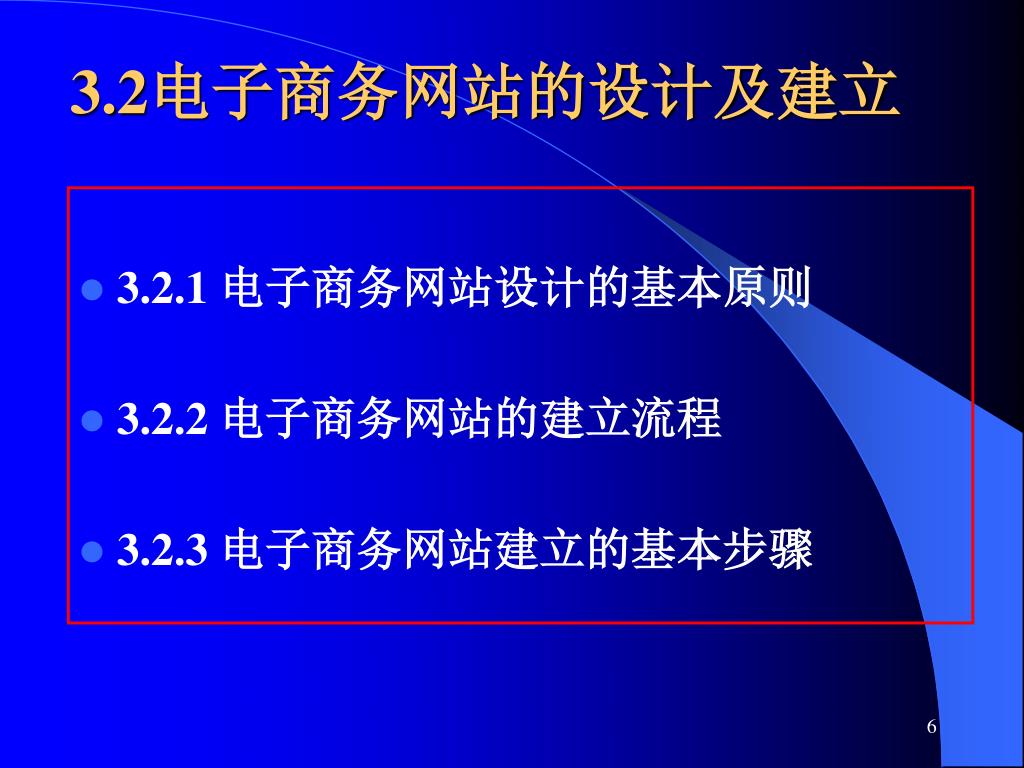 3.2电子商务网站的设计及建立

- 3.2.1 电子商务网站设计的基本原则
- 3.2.2 电子商务网站的建立流程
- 3.2.3 电子商务网站建立的基本步骤

6